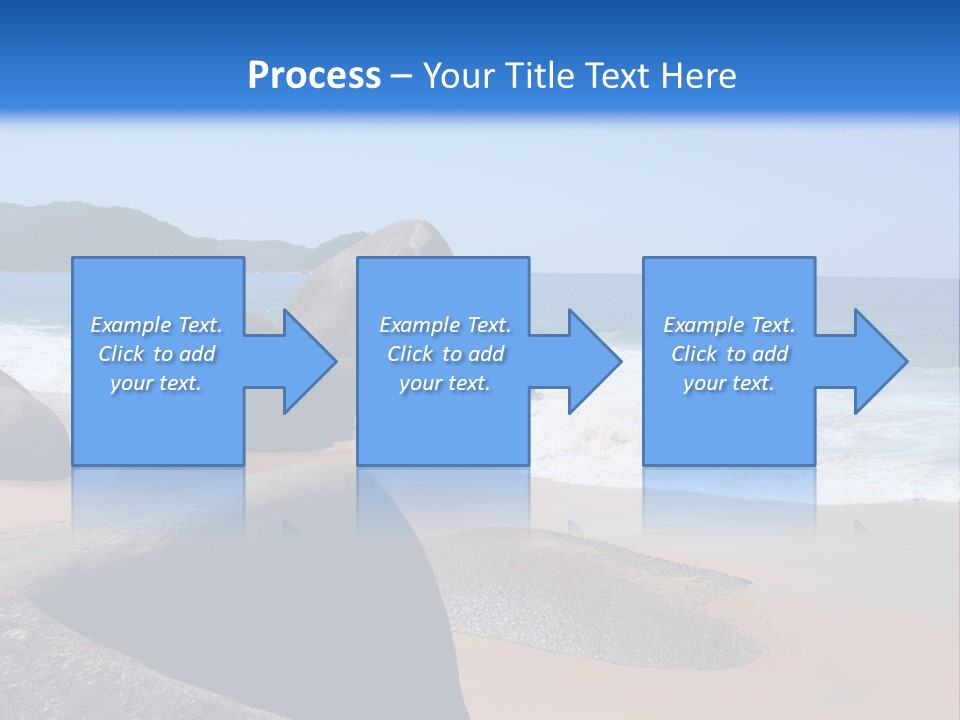 Process – Your Title Text Here

Example Text. Click to add your text.

Example Text. Click to add your text.

Example Text. Click to add your text.